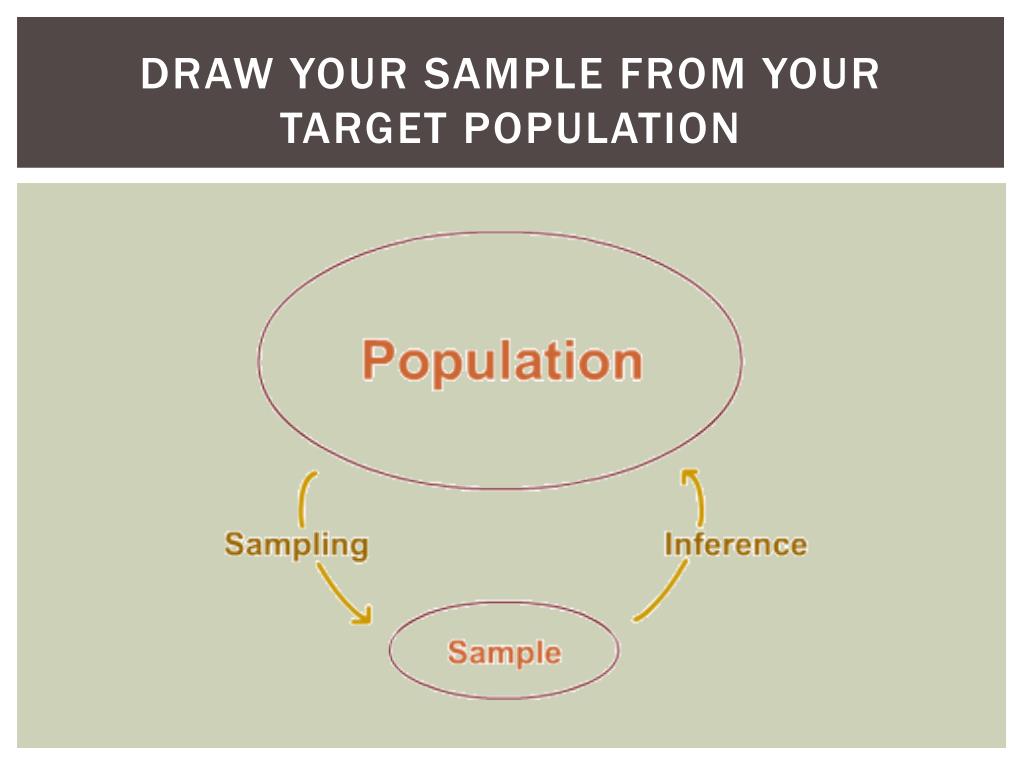 DRAW YOUR SAMPLE FROM YOUR TARGET POPULATION

Population

Sampling

Inference

Sample